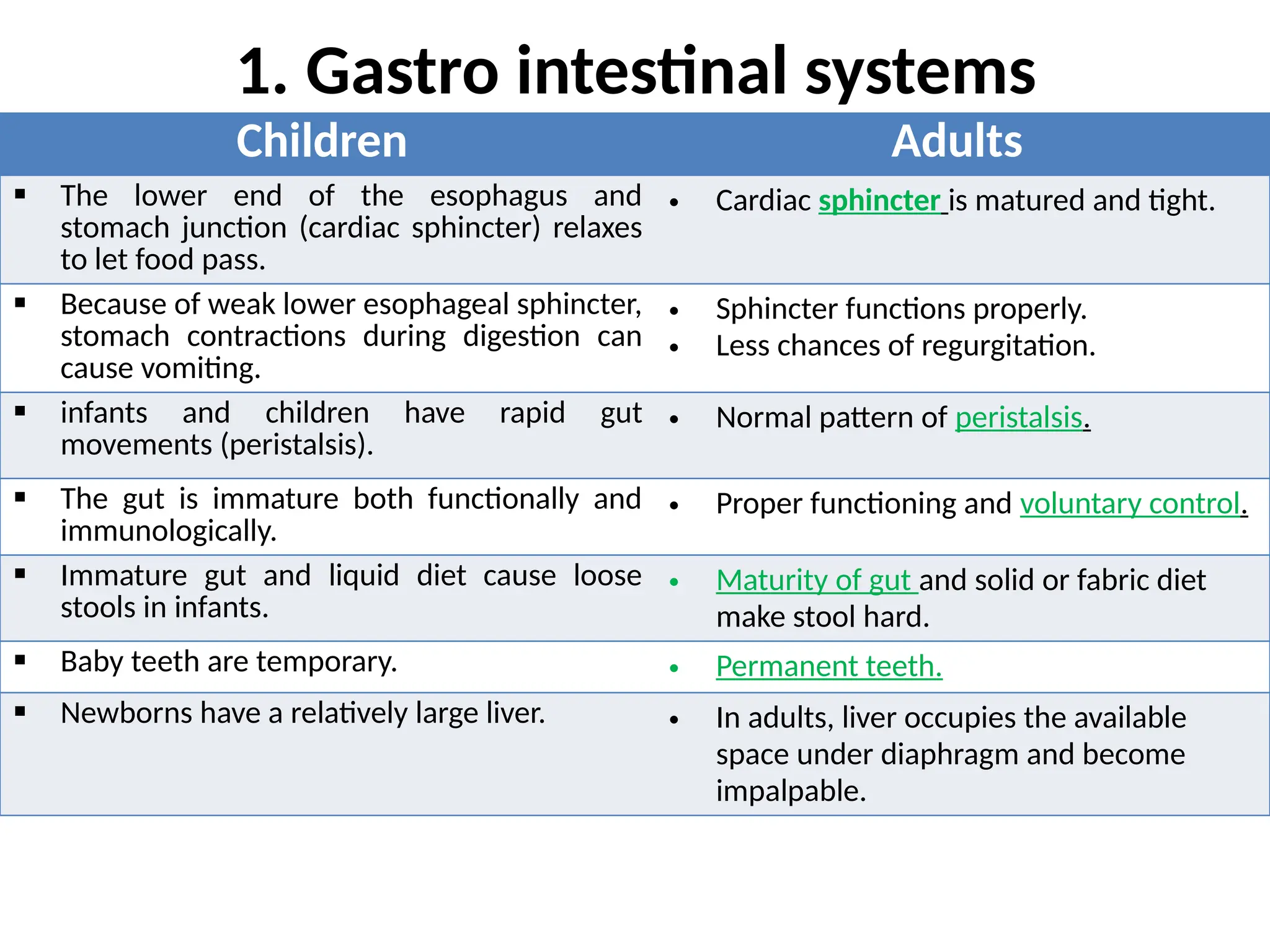 1. Gastro intestinal systems

| Children | Adults |
|---|---|
| ▪ The lower end of the esophagus and stomach junction (cardiac sphincter) relaxes to let food pass. | • Cardiac sphincter is matured and tight. |
| ▪ Because of weak lower esophageal sphincter, stomach contractions during digestion can cause vomiting. | • Sphincter functions properly. • Less chances of regurgitation. |
| ▪ infants and children have rapid gut movements (peristalsis). | • Normal pattern of peristalsis. |
| ▪ The gut is immature both functionally and immunologically. | • Proper functioning and voluntary control. |
| ▪ Immature gut and liquid diet cause loose stools in infants. | • Maturity of gut and solid or fabric diet make stool hard. |
| ▪ Baby teeth are temporary. | • Permanent teeth. |
| ▪ Newborns have a relatively large liver. | • In adults, liver occupies the available space under diaphragm and become impalpable. |